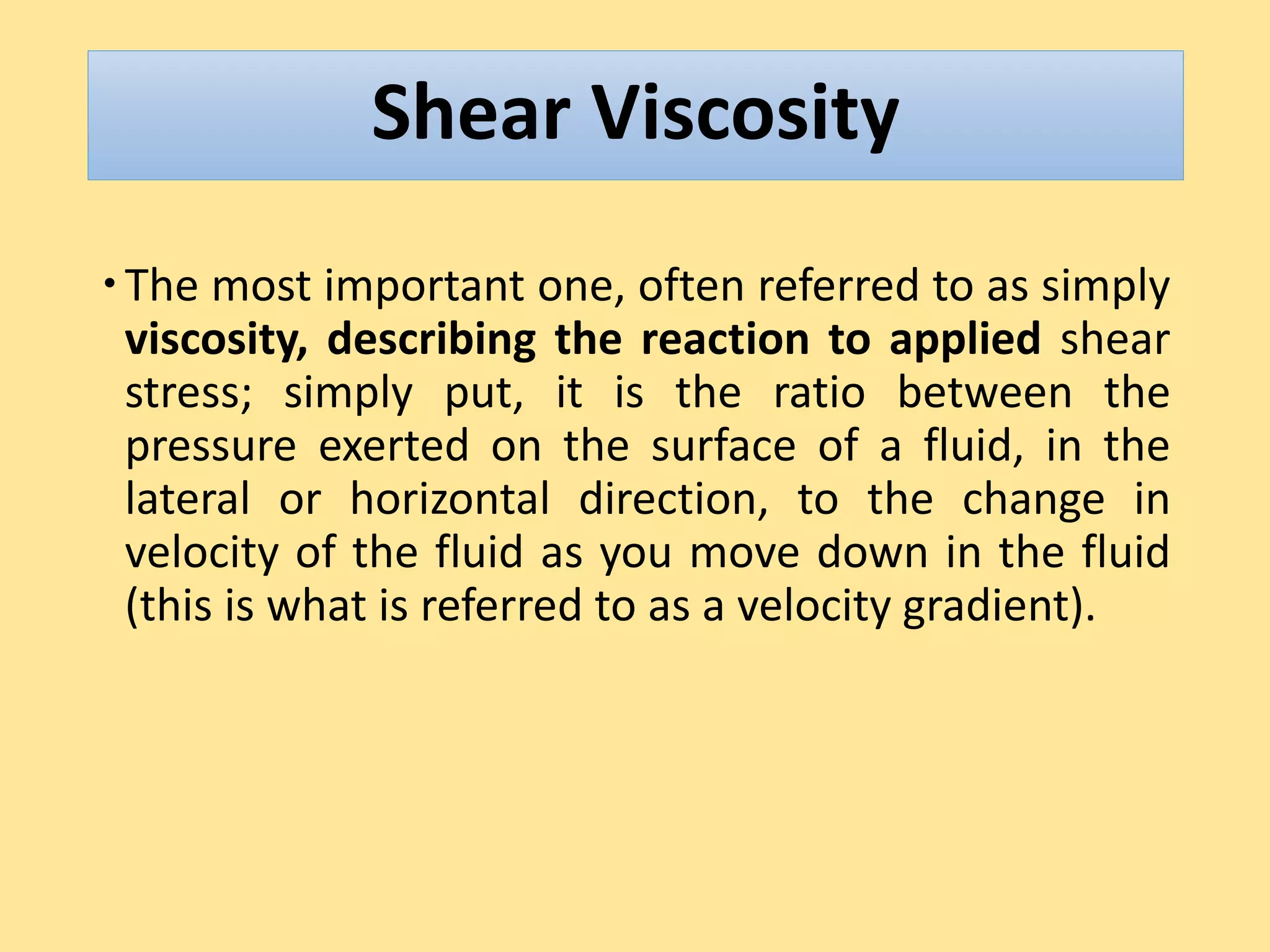 Shear Viscosity

• The most important one, often referred to as simply viscosity, describing the reaction to applied shear stress; simply put, it is the ratio between the pressure exerted on the surface of a fluid, in the lateral or horizontal direction, to the change in velocity of the fluid as you move down in the fluid (this is what is referred to as a velocity gradient).